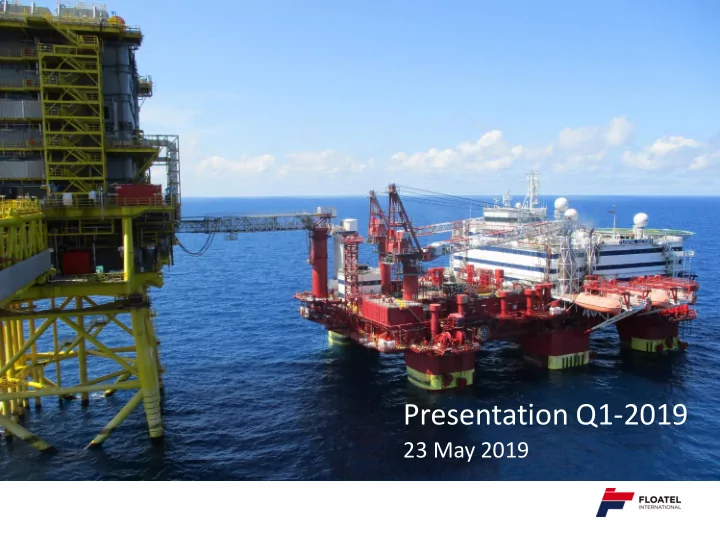 Presentation Q1-2019
23 May 2019

FLOATEL
INTERNATIONAL